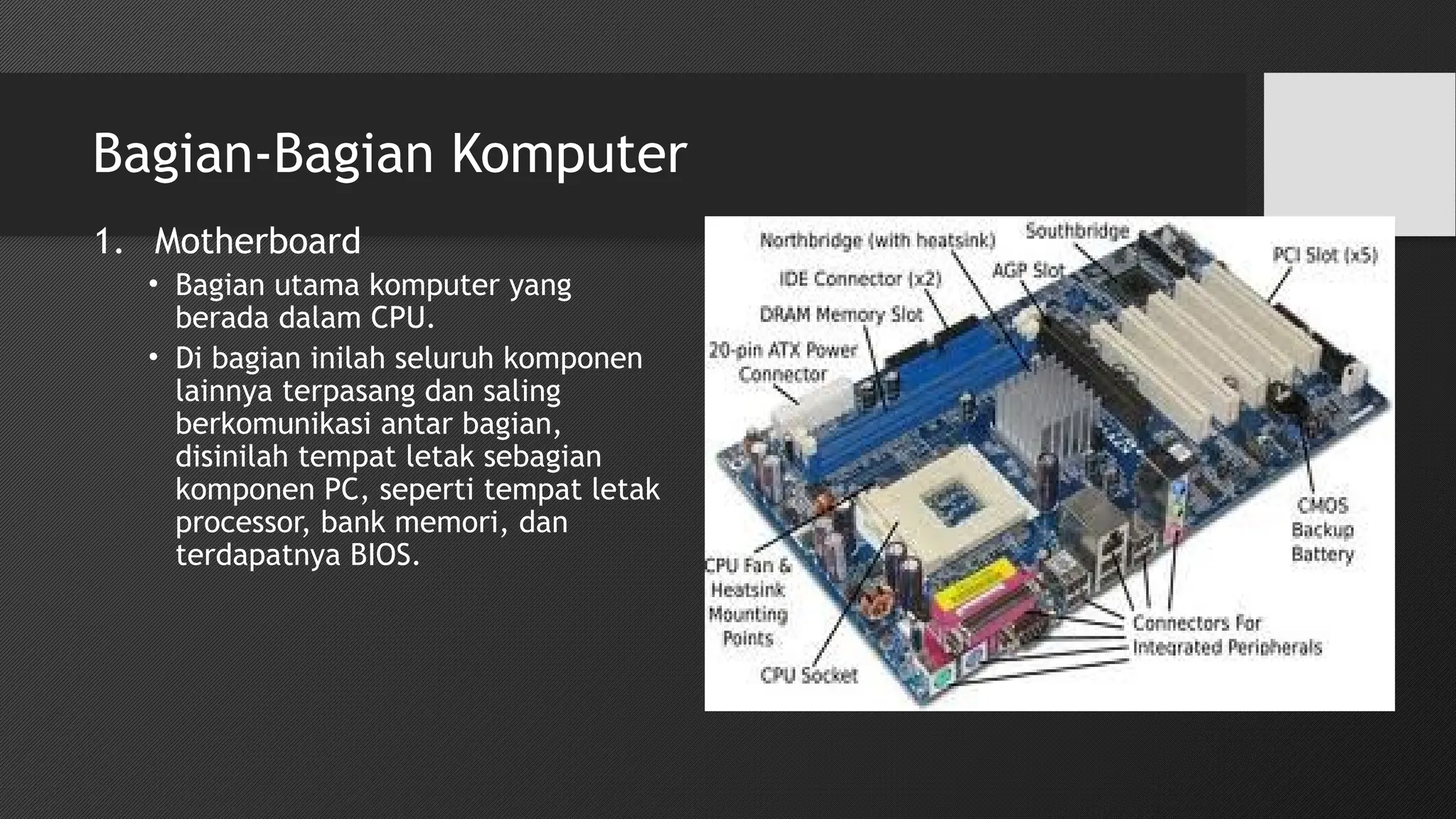 Bagian-Bagian Komputer

1. Motherboard

• Bagian utama komputer yang berada dalam CPU.

• Di bagian inilah seluruh komponen lainnya terpasang dan saling berkomunikasi antar bagian, disinilah tempat letak sebagian komponen PC, seperti tempat letak processor, bank memori, dan terdapatnya BIOS.

Northbridge (with heatsink)
Southbridge
PCI Slot (x5)
IDE Connector (x2)
AGP Slot
DRAM Memory Slot
20-pin ATX Power Connector
CMOS Backup Battery
CPU Fan & Heatsink Mounting Points
Connectors For Integrated Peripherals
CPU Socket